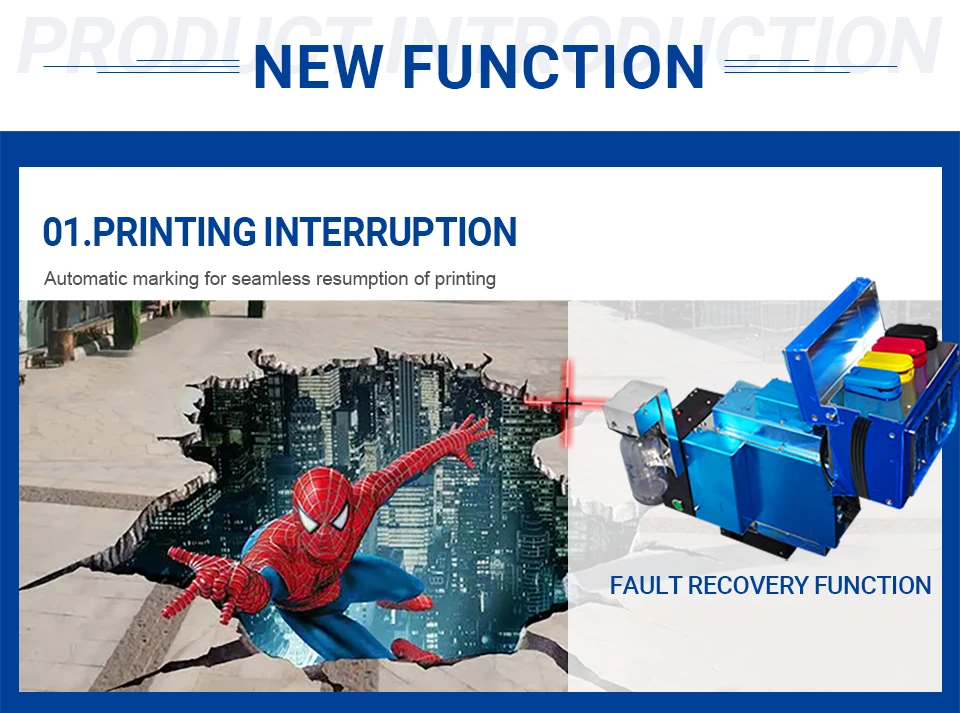 PRODUCT INTRODUCTION
NEW FUNCTION

01.PRINTING INTERRUPTION

Automatic marking for seamless resumption of printing

FAULT RECOVERY FUNCTION